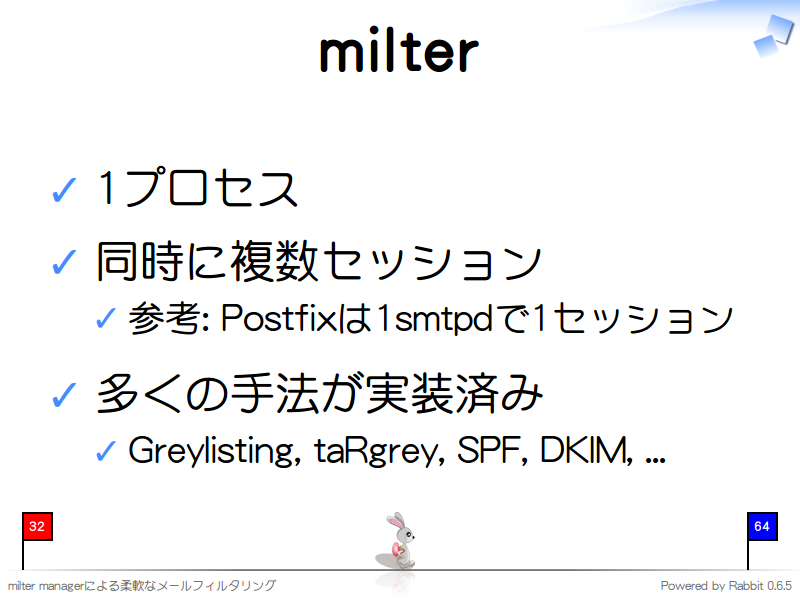 milter

✓ 1プロセス

✓ 同時に複数セッション

✓ 参考: Postfixは1smtpdで1セッション

✓ 多くの手法が実装済み

✓ Greylisting, taRgrey, SPF, DKIM, ...

32

64

milter managerによる柔軟なメールフィルタリング

Powered by Rabbit 0.6.5